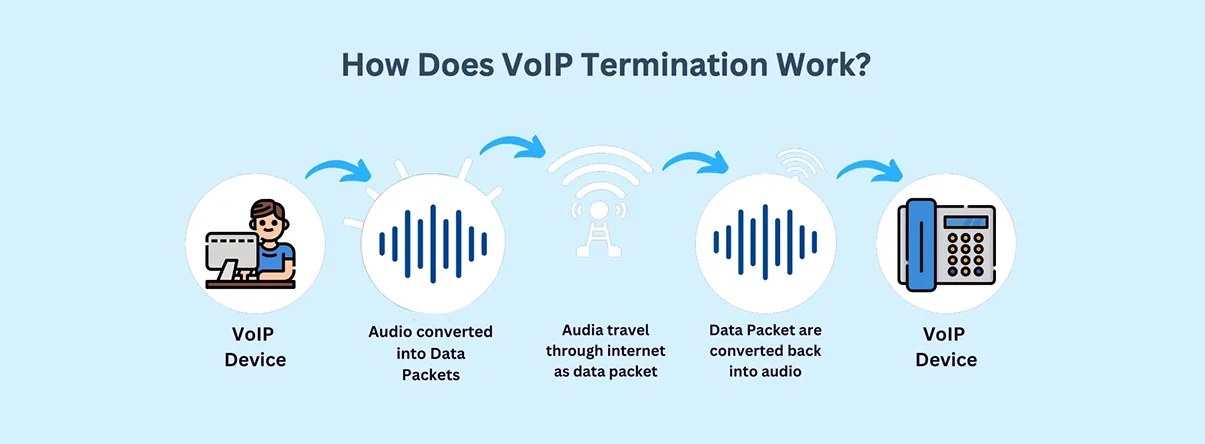 How Does VoIP Termination Work?

VoIP Device

Audio converted into Data Packets

Audia travel through internet as data packet

Data Packet are converted back into audio

VoIP Device